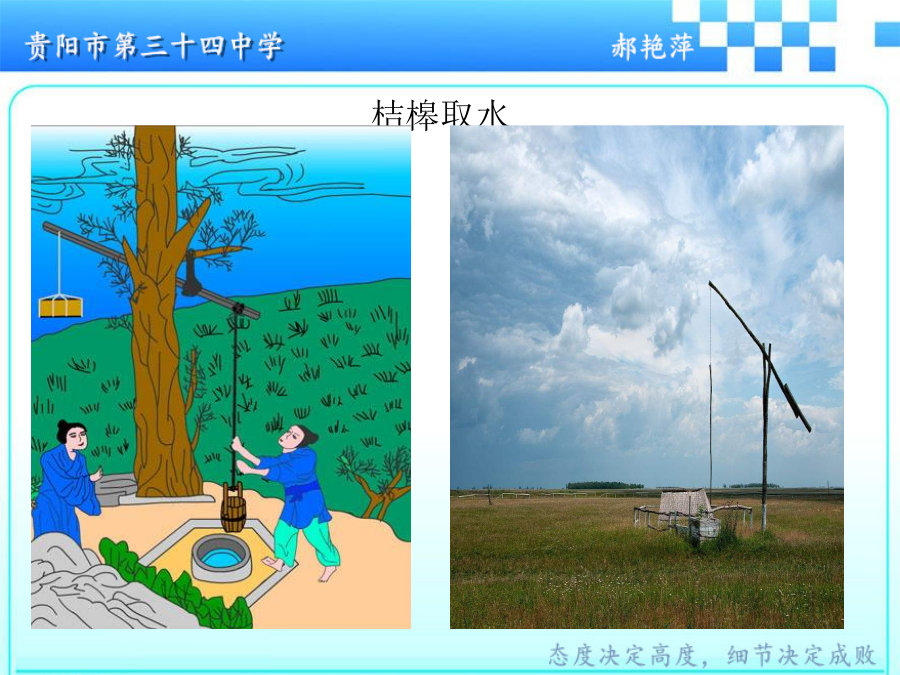 贵阳市第三十四中学

郝艳萍

桔槔取水

态度决定高度，细节决定成败